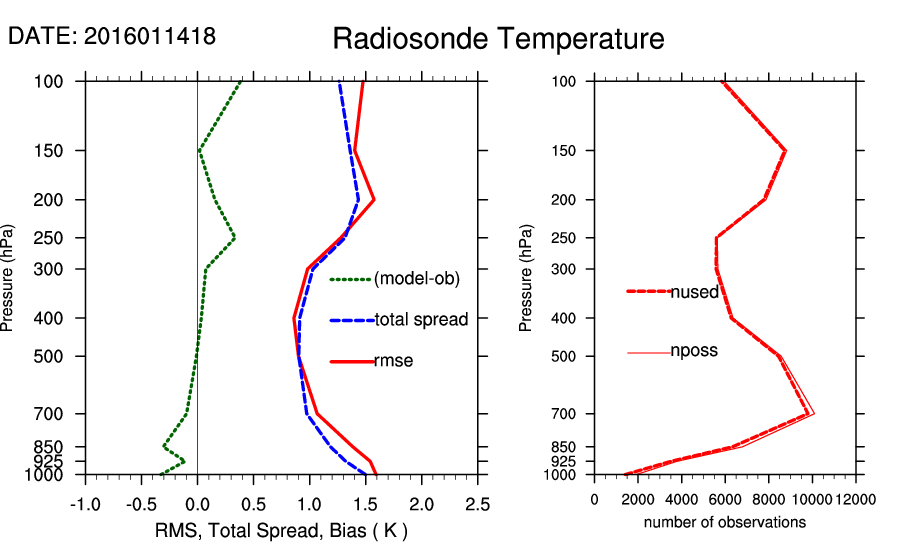 DATE: 2016011418

Radiosonde Temperature

Pressure (hPa)

100
150
200
250
300
400
500
700
850
925
1000

(model-ob)
total spread
rmse

-1.0 -0.5 0.0 0.5 1.0 1.5 2.0 2.5

RMS, Total Spread, Bias ( K )

Pressure (hPa)

100
150
200
250
300
400
500
700
850
925
1000

nused
nposs

0 2000 4000 6000 8000 10000 12000

number of observations